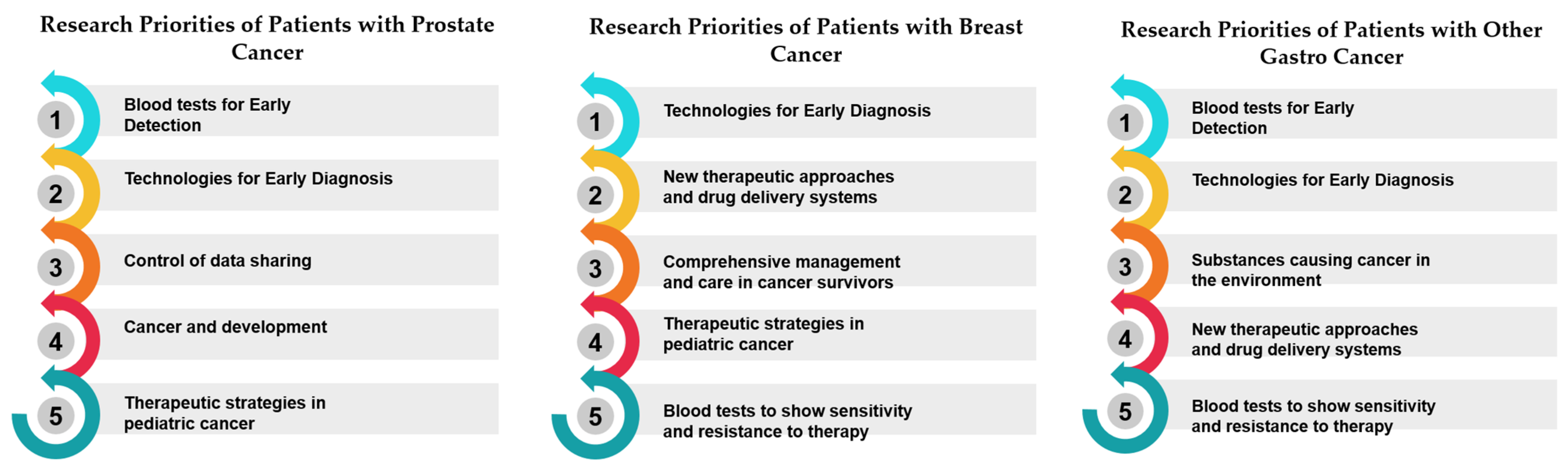 Research Priorities of Patients with Prostate Cancer

1 Blood tests for Early Detection

2 Technologies for Early Diagnosis

3 Control of data sharing

4 Cancer and development

5 Therapeutic strategies in pediatric cancer

Research Priorities of Patients with Breast Cancer

1 Technologies for Early Diagnosis

2 New therapeutic approaches and drug delivery systems

3 Comprehensive management and care in cancer survivors

4 Therapeutic strategies in pediatric cancer

5 Blood tests to show sensitivity and resistance to therapy

Research Priorities of Patients with Other Gastro Cancer

1 Blood tests for Early Detection

2 Technologies for Early Diagnosis

3 Substances causing cancer in the environment

4 New therapeutic approaches and drug delivery systems

5 Blood tests to show sensitivity and resistance to therapy